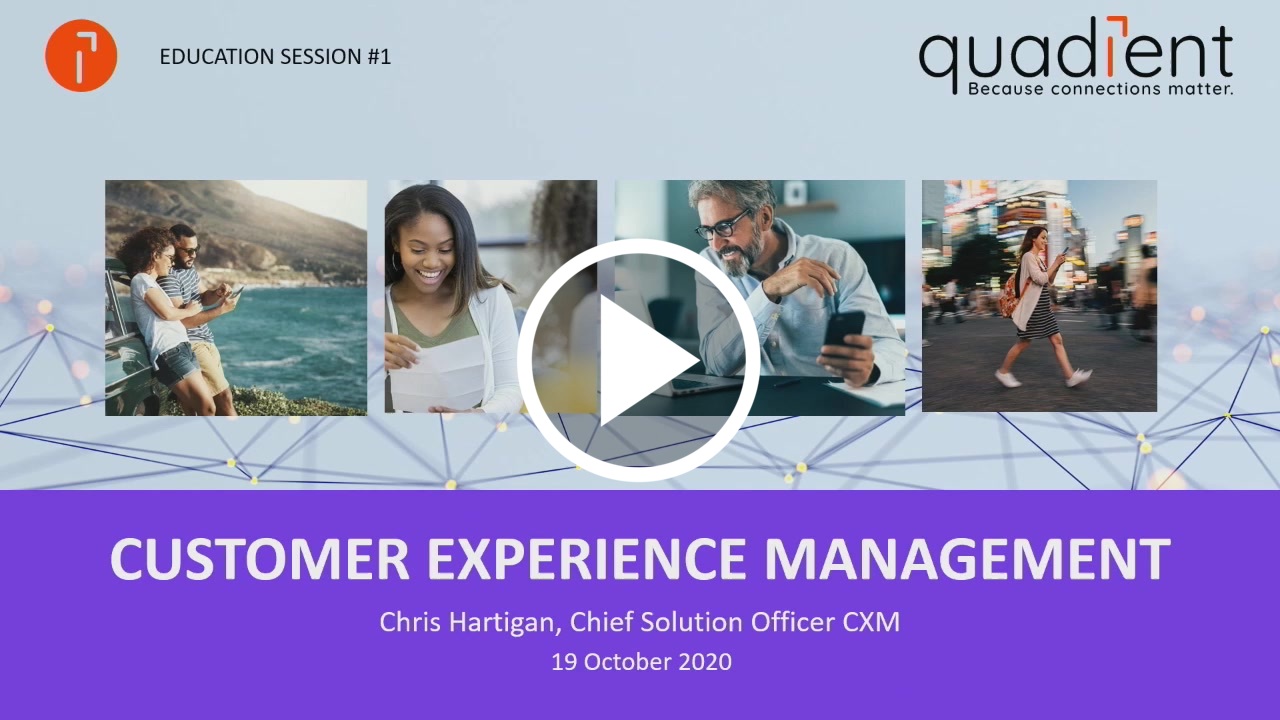 EDUCATION SESSION #1

quadient
Because connections matter.

CUSTOMER EXPERIENCE MANAGEMENT

Chris Hartigan, Chief Solution Officer CXM

19 October 2020